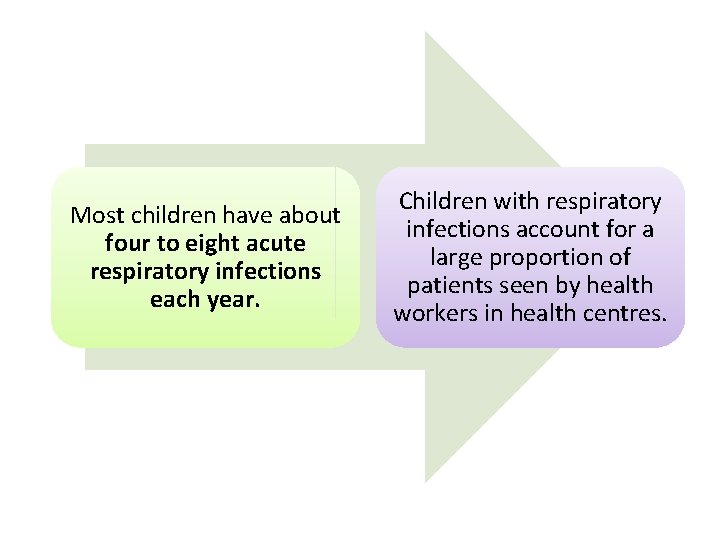 Most children have about four to eight acute respiratory infections each year.

Children with respiratory infections account for a large proportion of patients seen by health workers in health centres.